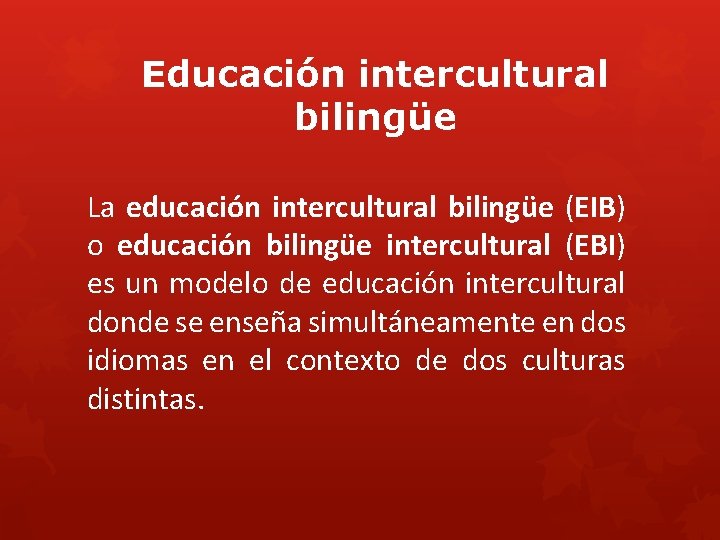 Educación intercultural bilingüe

La educación intercultural bilingüe (EIB) o educación bilingüe intercultural (EBI) es un modelo de educación intercultural donde se enseña simultáneamente en dos idiomas en el contexto de dos culturas distintas.